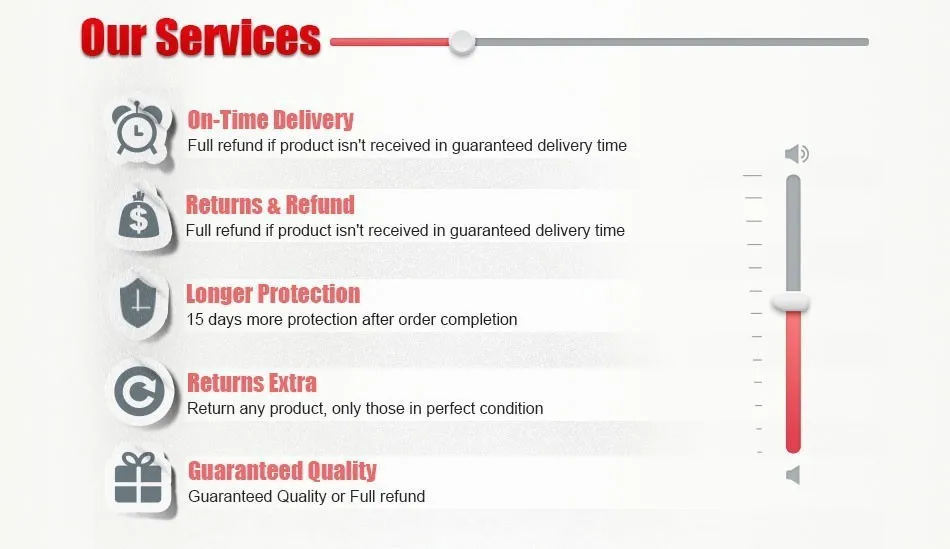 Our Services

On-Time Delivery
Full refund if product isn't received in guaranteed delivery time

Returns & Refund
Full refund if product isn't received in guaranteed delivery time

Longer Protection
15 days more protection after order completion

Returns Extra
Return any product, only those in perfect condition

Guaranteed Quality
Guaranteed Quality or Full refund